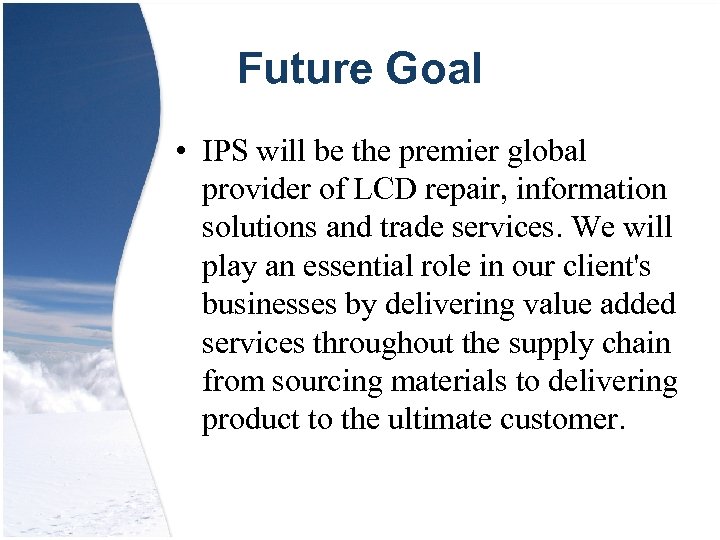 Future Goal

• IPS will be the premier global provider of LCD repair, information solutions and trade services. We will play an essential role in our client's businesses by delivering value added services throughout the supply chain from sourcing materials to delivering product to the ultimate customer.